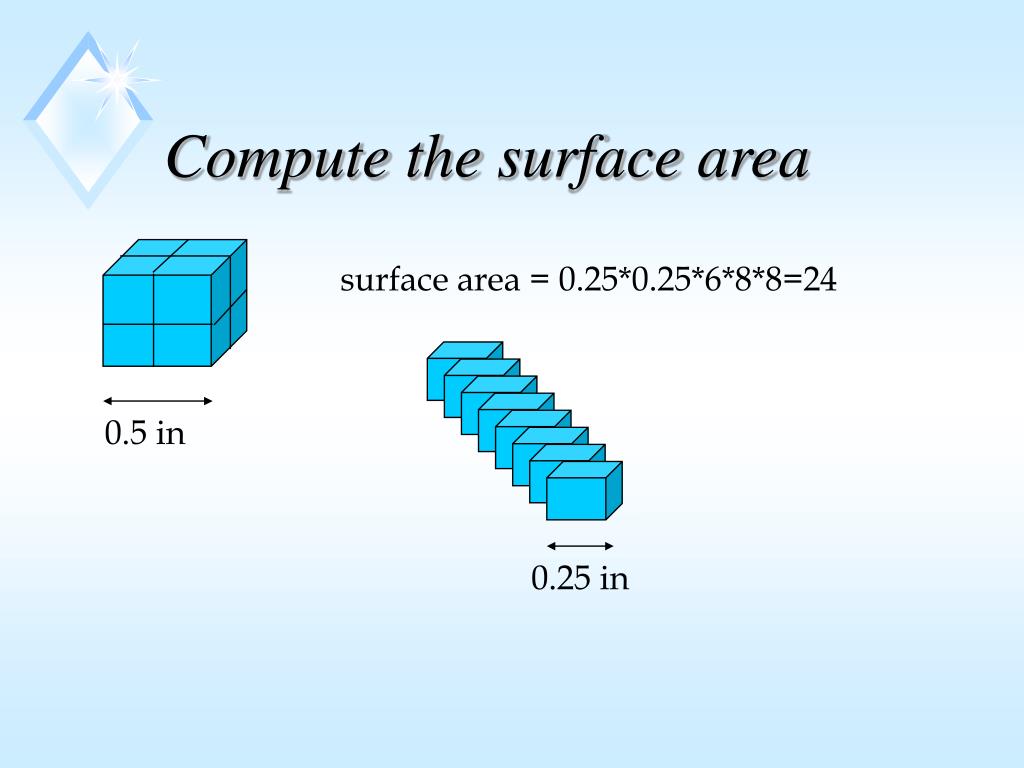 Compute the surface area

surface area = 0.25*0.25*6*8*8=24

0.5 in

0.25 in